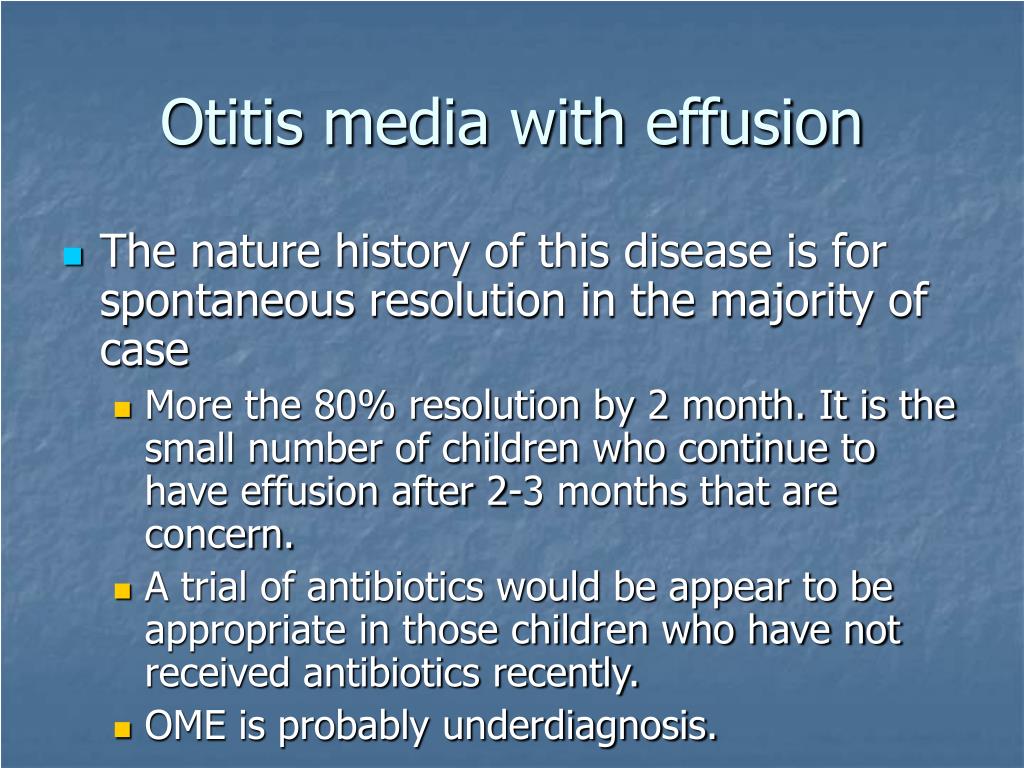 Otitis media with effusion

The nature history of this disease is for spontaneous resolution in the majority of case

More the 80% resolution by 2 month. It is the small number of children who continue to have effusion after 2-3 months that are concern.

A trial of antibiotics would be appear to be appropriate in those children who have not received antibiotics recently.

OME is probably underdiagnosis.